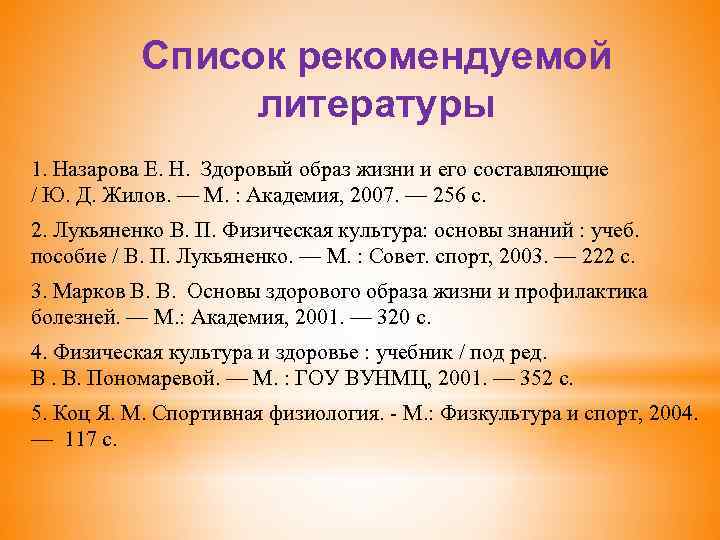 Список рекомендуемой литературы

1. Назарова Е. Н. Здоровый образ жизни и его составляющие / Ю. Д. Жилов. — М. : Академия, 2007. — 256 с.

2. Лукьяненко В. П. Физическая культура: основы знаний : учеб. пособие / В. П. Лукьяненко. — М. : Совет. спорт, 2003. — 222 с.

3. Марков В. В. Основы здорового образа жизни и профилактика болезней. — М.: Академия, 2001. — 320 с.

4. Физическая культура и здоровье : учебник / под ред. В . В. Пономаревой. — М. : ГОУ ВУНМЦ, 2001. — 352 с.

5. Коц Я. М. Спортивная физиология. - М.: Физкультура и спорт, 2004. — 117 с.